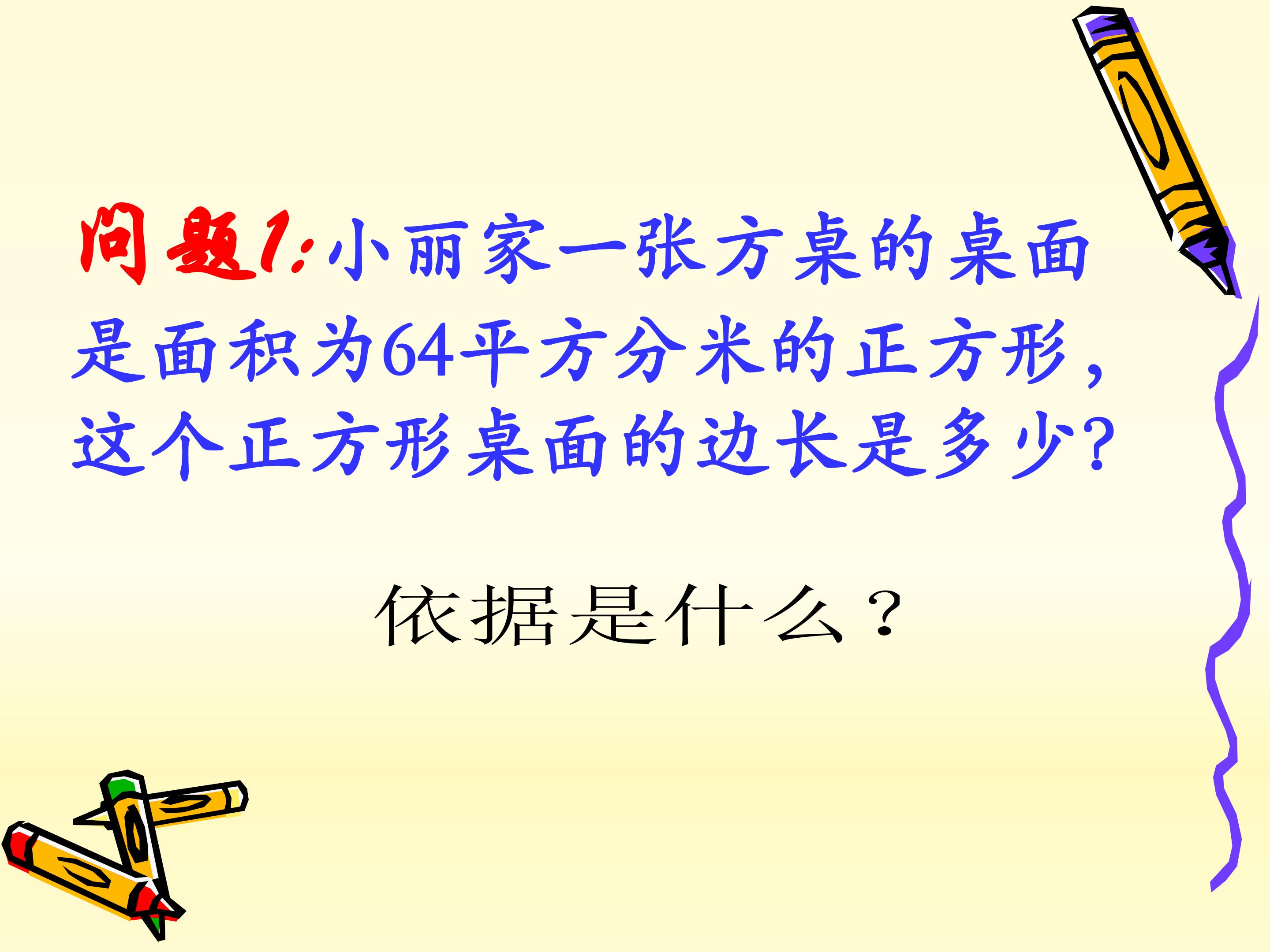 问题1:小丽家一张方桌的桌面是面积为64平方分米的正方形,这个正方形桌面的边长是多少?

依据是什么？